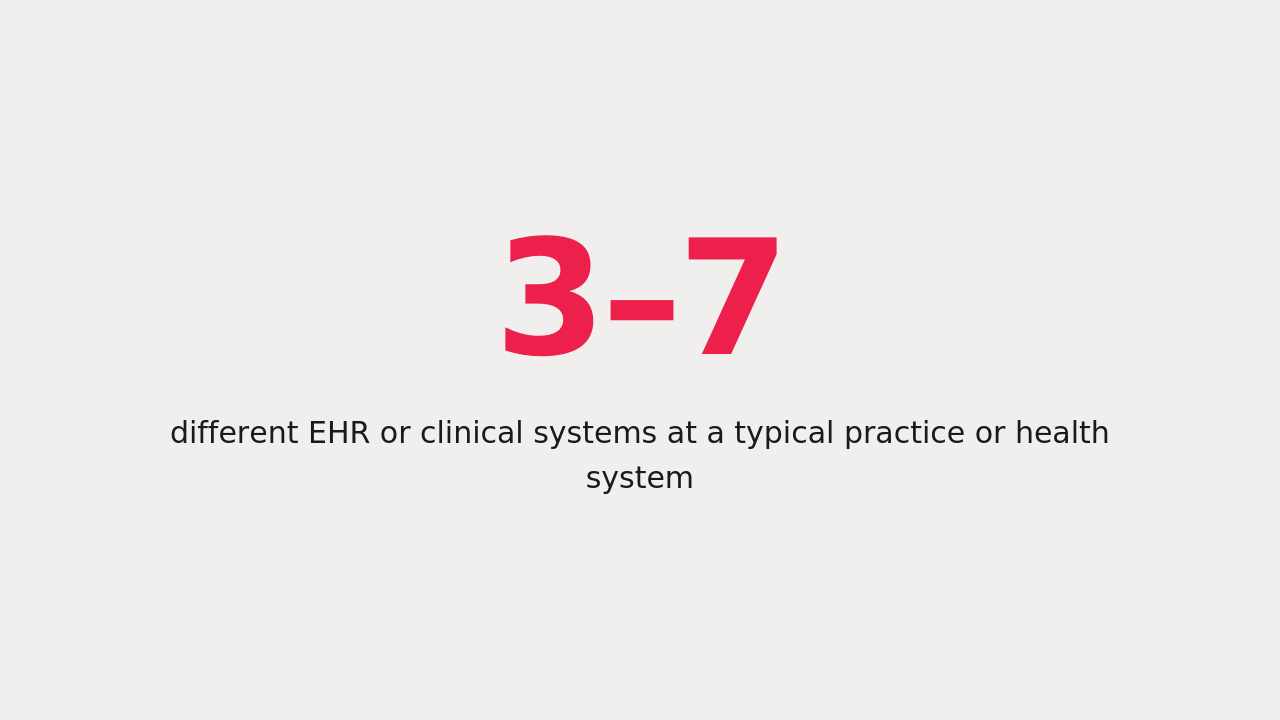 3–7

different EHR or clinical systems at a typical practice or health system